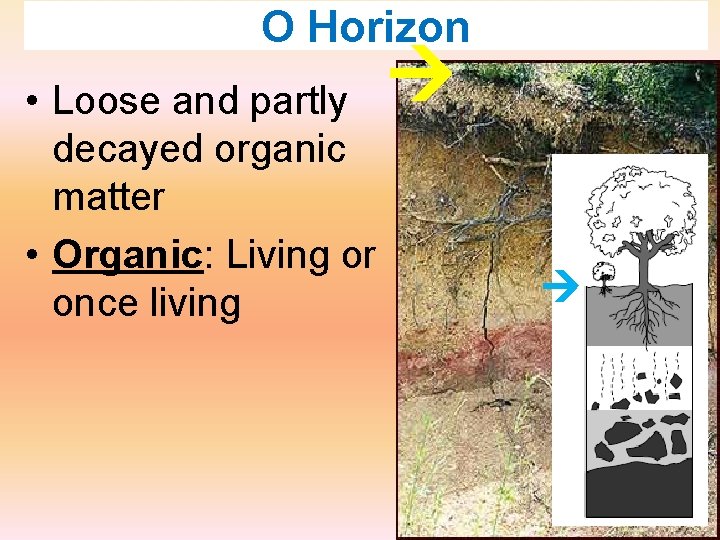 O Horizon

• Loose and partly decayed organic matter

• Organic: Living or once living